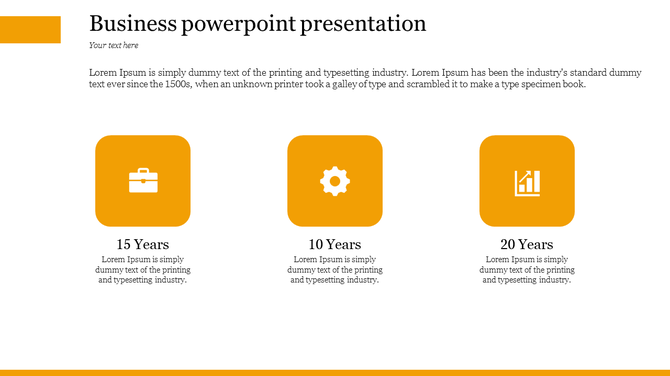 Business powerpoint presentation

Your text here

Lorem Ipsum is simply dummy text of the printing and typesetting industry. Lorem Ipsum has been the industry's standard dummy text ever since the 1500s, when an unknown printer took a galley of type and scrambled it to make a type specimen book.

15 Years

Lorem Ipsum is simply dummy text of the printing and typesetting industry.

10 Years

Lorem Ipsum is simply dummy text of the printing and typesetting industry.

20 Years

Lorem Ipsum is simply dummy text of the printing and typesetting industry.